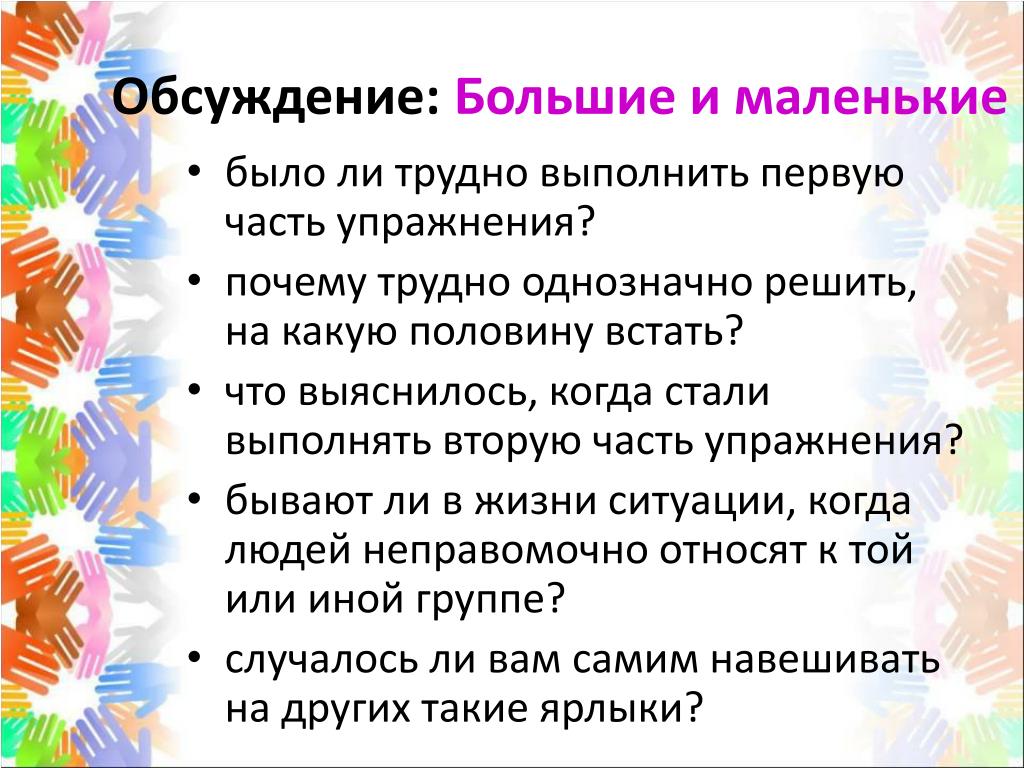 Обсуждение: Большие и маленькие

• было ли трудно выполнить первую часть упражнения?
• почему трудно однозначно решить, на какую половину встать?
• что выяснилось, когда стали выполнять вторую часть упражнения?
• бывают ли в жизни ситуации, когда людей неправомочно относят к той или иной группе?
• случалось ли вам самим навешивать на других такие ярлыки?